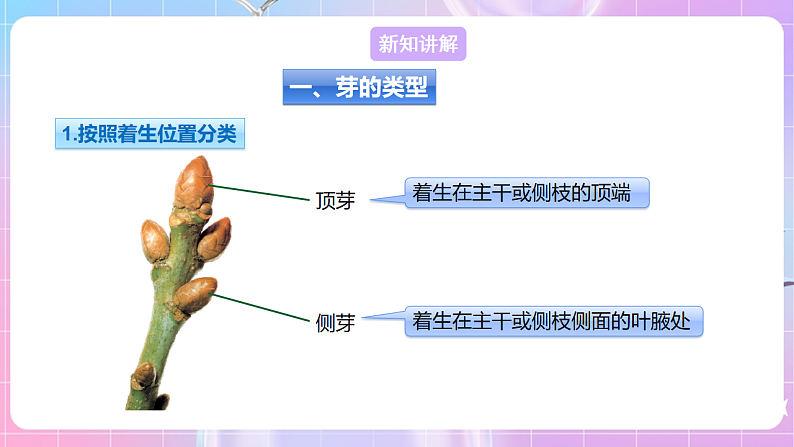 新知讲解

一、芽的类型

1.按照着生位置分类

顶芽

着生在主干或侧枝的顶端

侧芽

着生在主干或侧枝侧面的叶腋处